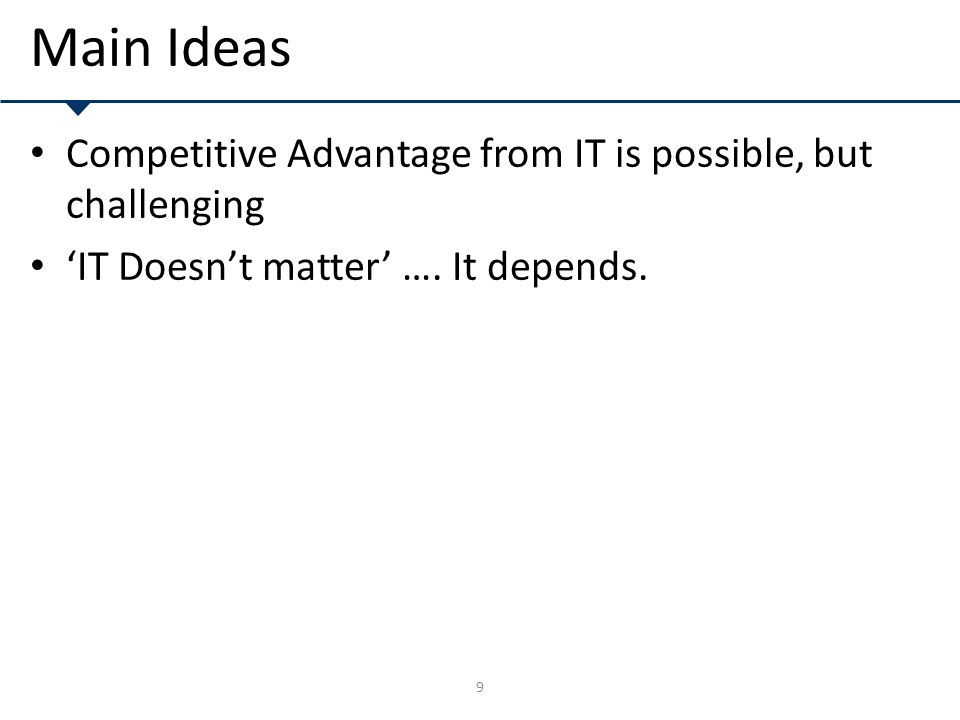 Main Ideas

• Competitive Advantage from IT is possible, but challenging
• ‘IT Doesn’t matter’ …. It depends.

9